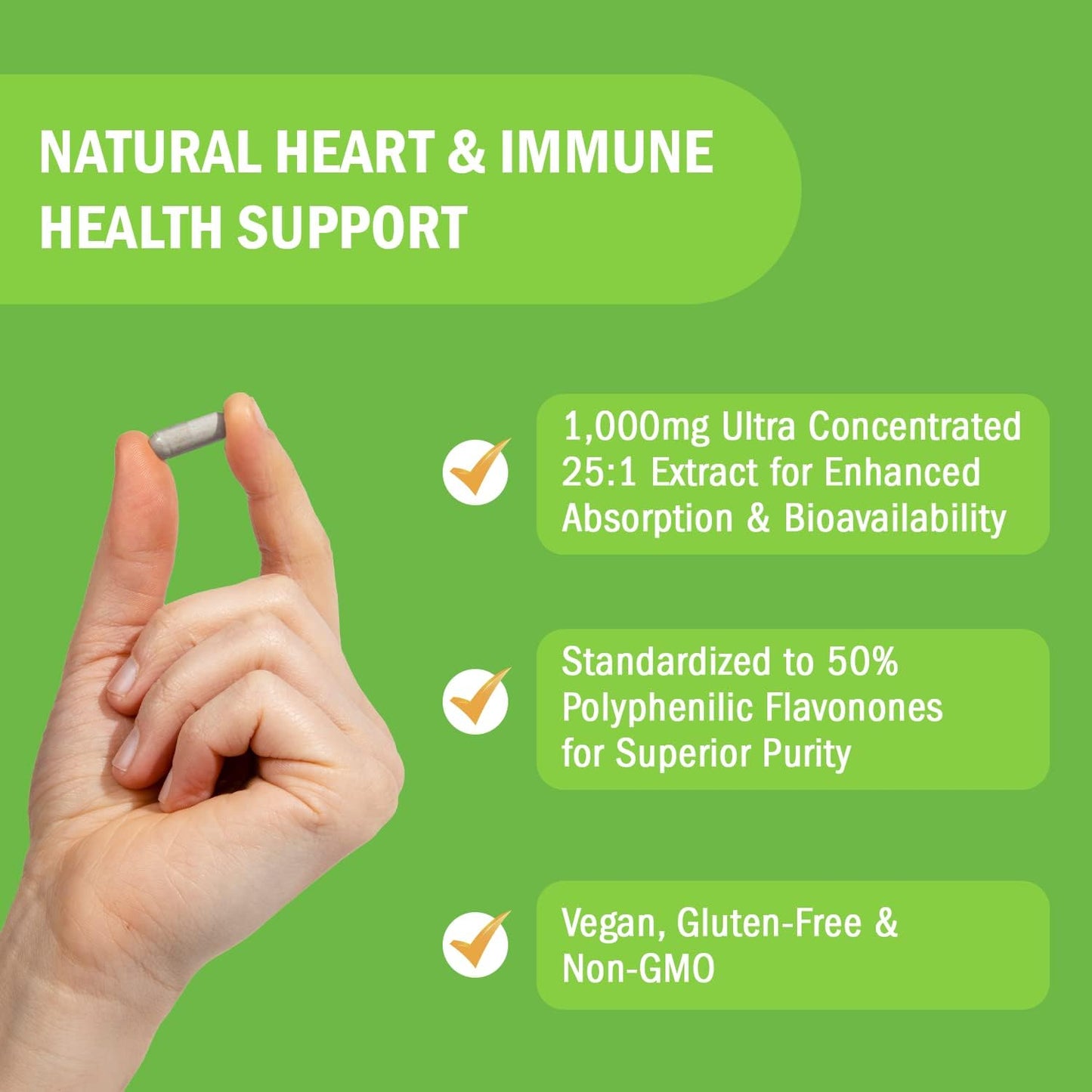 NATURAL HEART & IMMUNE HEALTH SUPPORT

1,000mg Ultra Concentrated 25:1 Extract for Enhanced Absorption & Bioavailability

Standardized to 50% Polyphenilic Flavonones for Superior Purity

Vegan, Gluten-Free & Non-GMO